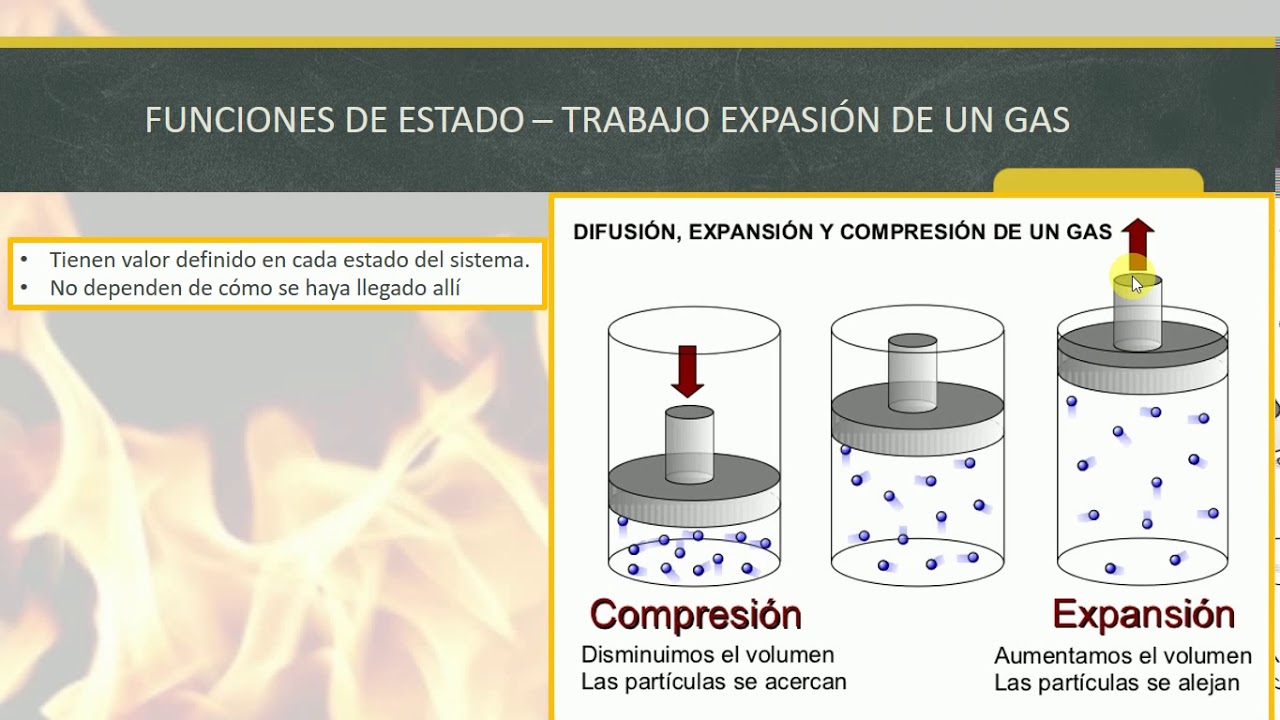 FUNCIONES DE ESTADO – TRABAJO EXPASIÓN DE UN GAS

• Tienen valor definido en cada estado del sistema.
• No dependen de cómo se haya llegado allí

DIFUSIÓN, EXPANSIÓN Y COMPRESIÓN DE UN GAS

Compresión
Disminuimos el volumen
Las partículas se acercan

Expansión
Aumentamos el volumen
Las partículas se alejan